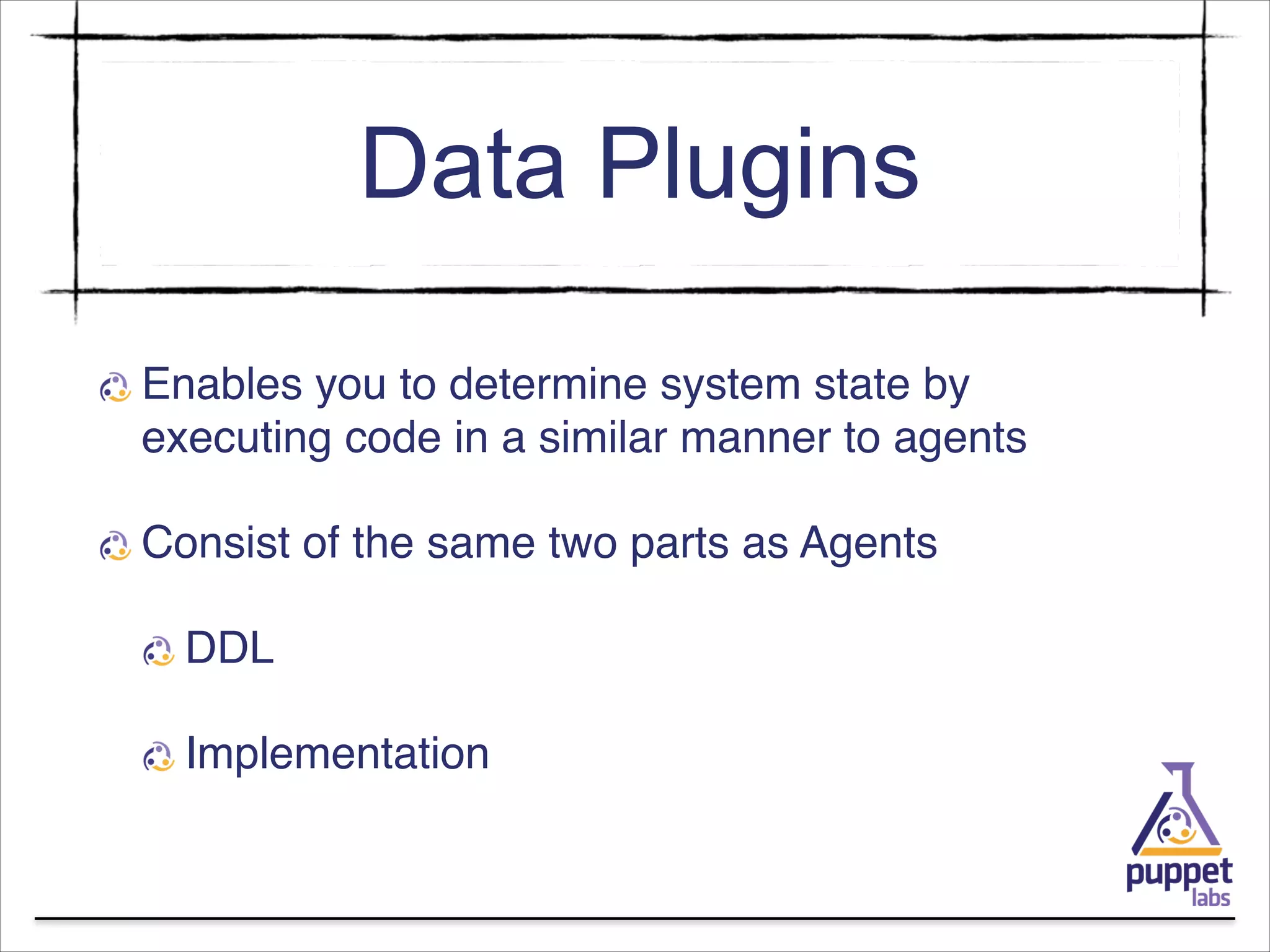 Data Plugins

Enables you to determine system state by executing code in a similar manner to agents

Consist of the same two parts as Agents

DDL

Implementation

puppet labs